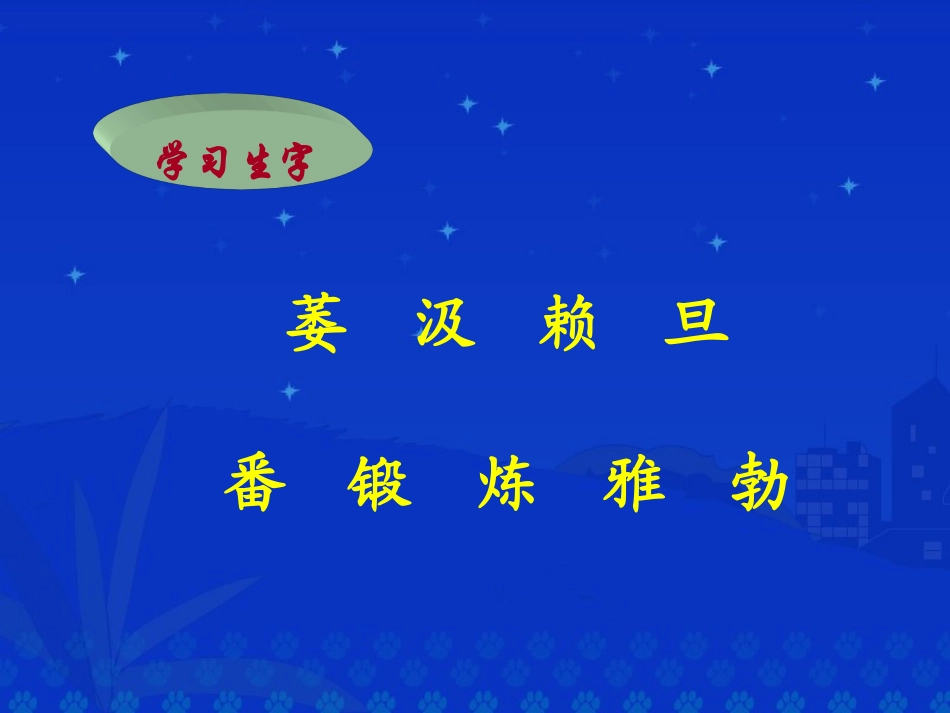 学习生字

萎 汲 赖 旦

番 锻 炼 雅 勃